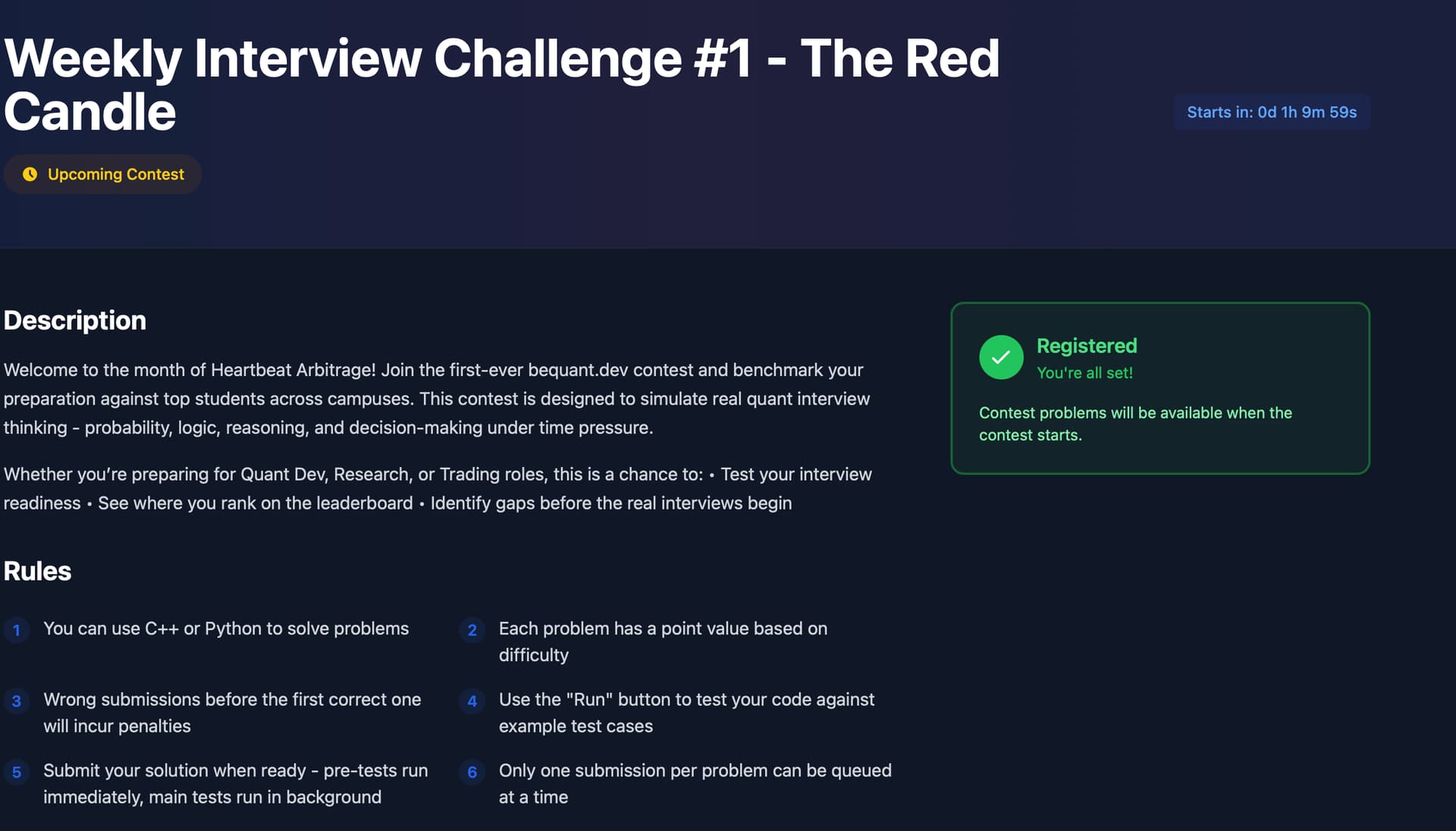 Weekly Interview Challenge #1 - The Red Candle

Starts in: 0d 1h 9m 59s

Upcoming Contest

Description

Welcome to the month of Heartbeat Arbitrage! Join the first-ever bequant.dev contest and benchmark your preparation against top students across campuses. This contest is designed to simulate real quant interview thinking - probability, logic, reasoning, and decision-making under time pressure.

Whether you're preparing for Quant Dev, Research, or Trading roles, this is a chance to: • Test your interview readiness • See where you rank on the leaderboard • Identify gaps before the real interviews begin

Registered
You're all set!

Contest problems will be available when the contest starts.

Rules

1 You can use C++ or Python to solve problems

2 Each problem has a point value based on difficulty

3 Wrong submissions before the first correct one will incur penalties

4 Use the "Run" button to test your code against example test cases

5 Submit your solution when ready - pre-tests run immediately, main tests run in background

6 Only one submission per problem can be queued at a time